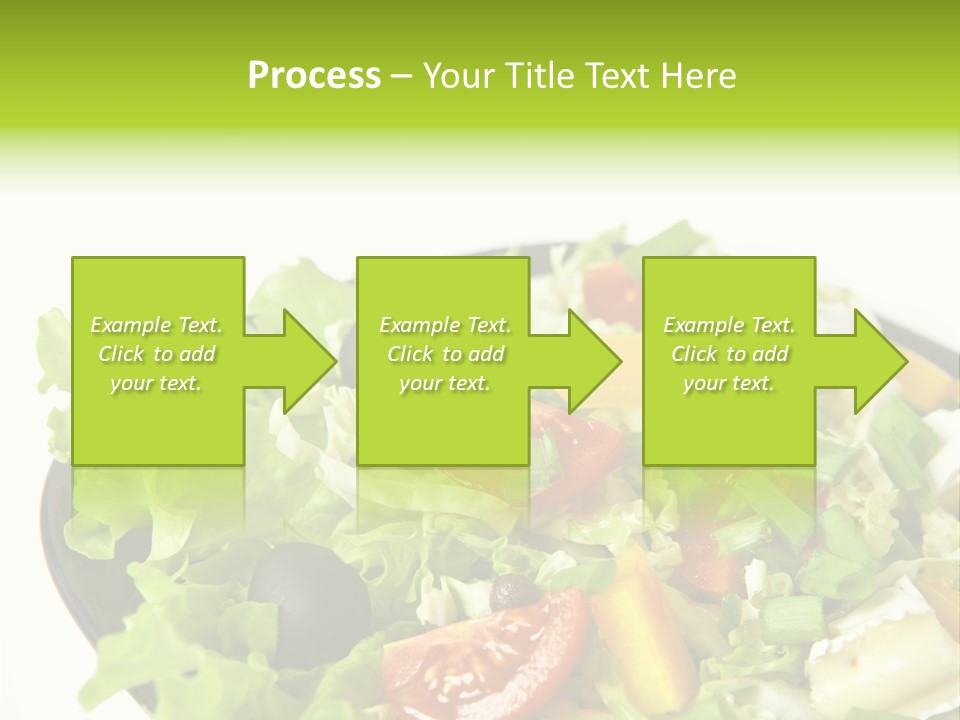 Process – Your Title Text Here

Example Text. Click to add your text.

Example Text. Click to add your text.

Example Text. Click to add your text.